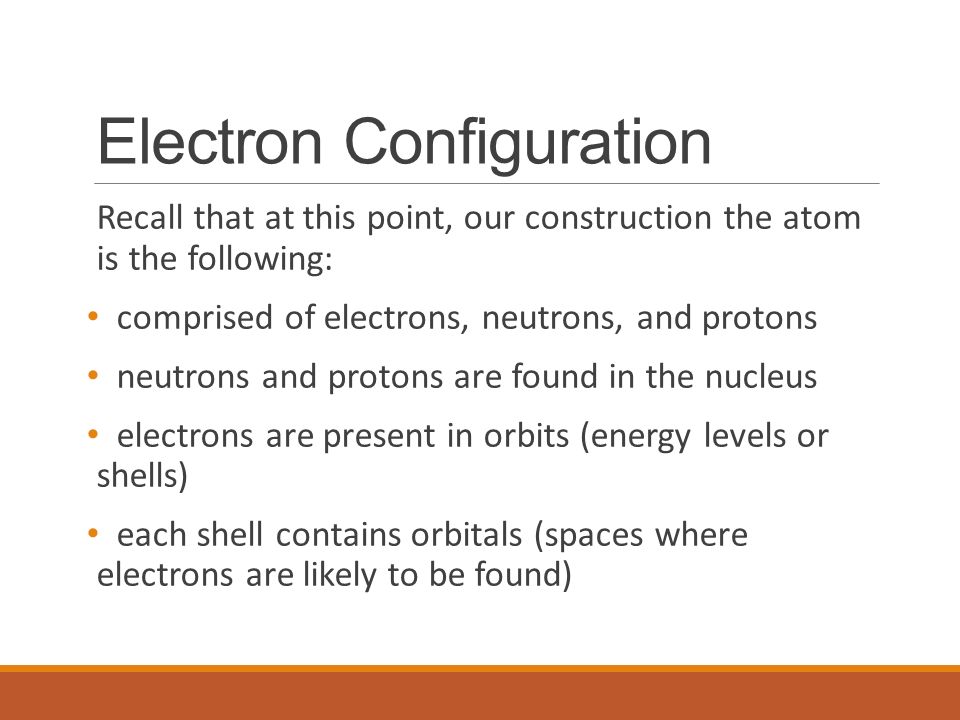 Electron Configuration

Recall that at this point, our construction the atom is the following:

• comprised of electrons, neutrons, and protons

• neutrons and protons are found in the nucleus

• electrons are present in orbits (energy levels or shells)

• each shell contains orbitals (spaces where electrons are likely to be found)